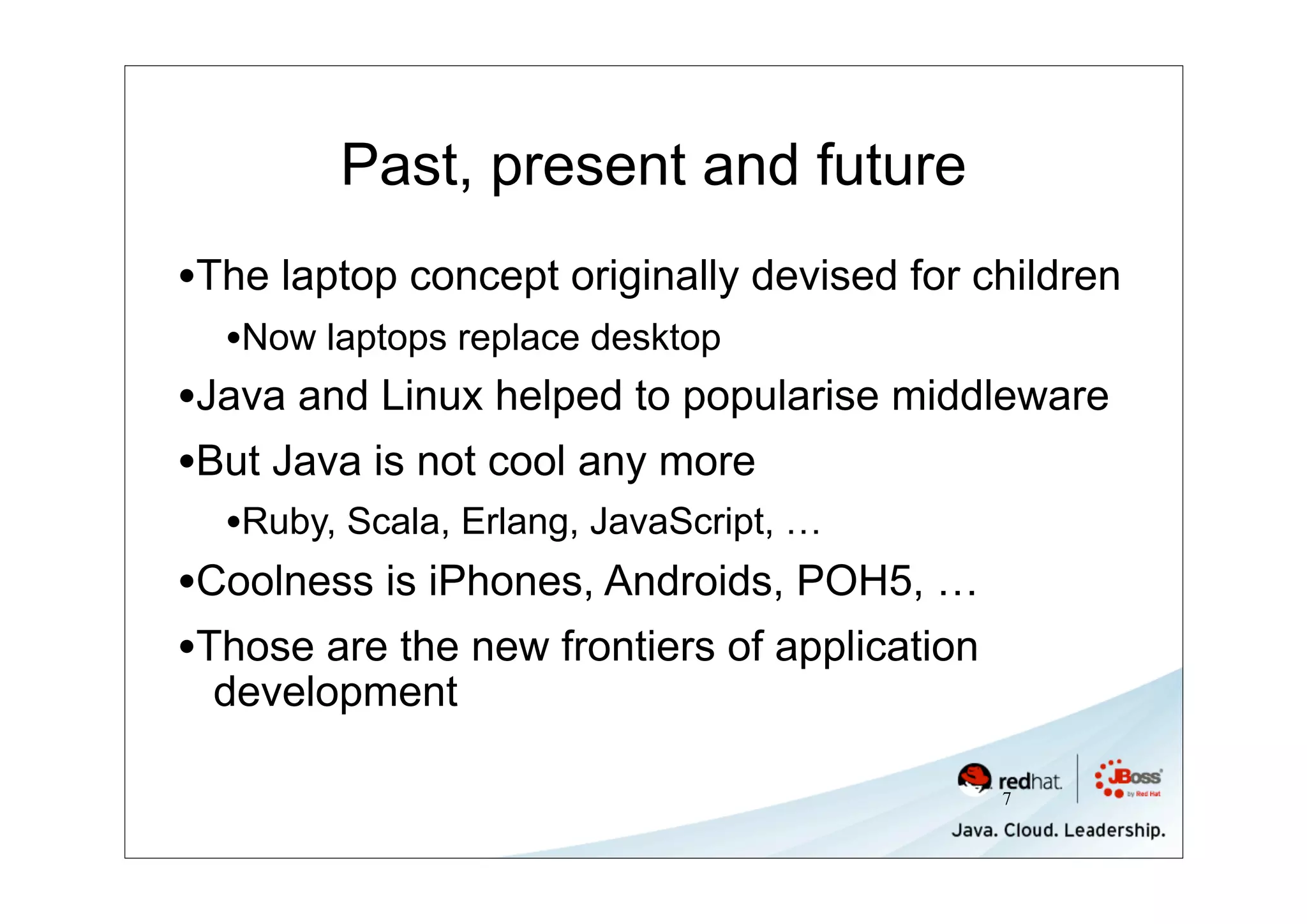 Past, present and future

•The laptop concept originally devised for children

•Now laptops replace desktop

•Java and Linux helped to popularise middleware

•But Java is not cool any more

•Ruby, Scala, Erlang, JavaScript, …

•Coolness is iPhones, Androids, POH5, …

•Those are the new frontiers of application development

redhat. JBoss by Red Hat

7

Java. Cloud. Leadership.